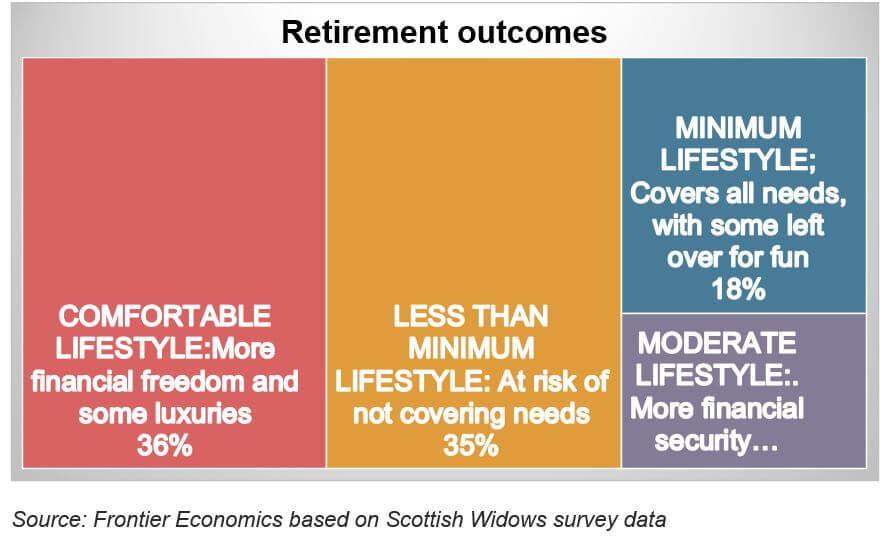 Retirement outcomes

COMFORTABLE LIFESTYLE:More financial freedom and some luxuries 36%

LESS THAN MINIMUM LIFESTYLE: At risk of not covering needs 35%

MINIMUM LIFESTYLE; Covers all needs, with some left over for fun 18%

MODERATE LIFESTYLE:. More financial security…

Source: Frontier Economics based on Scottish Widows survey data